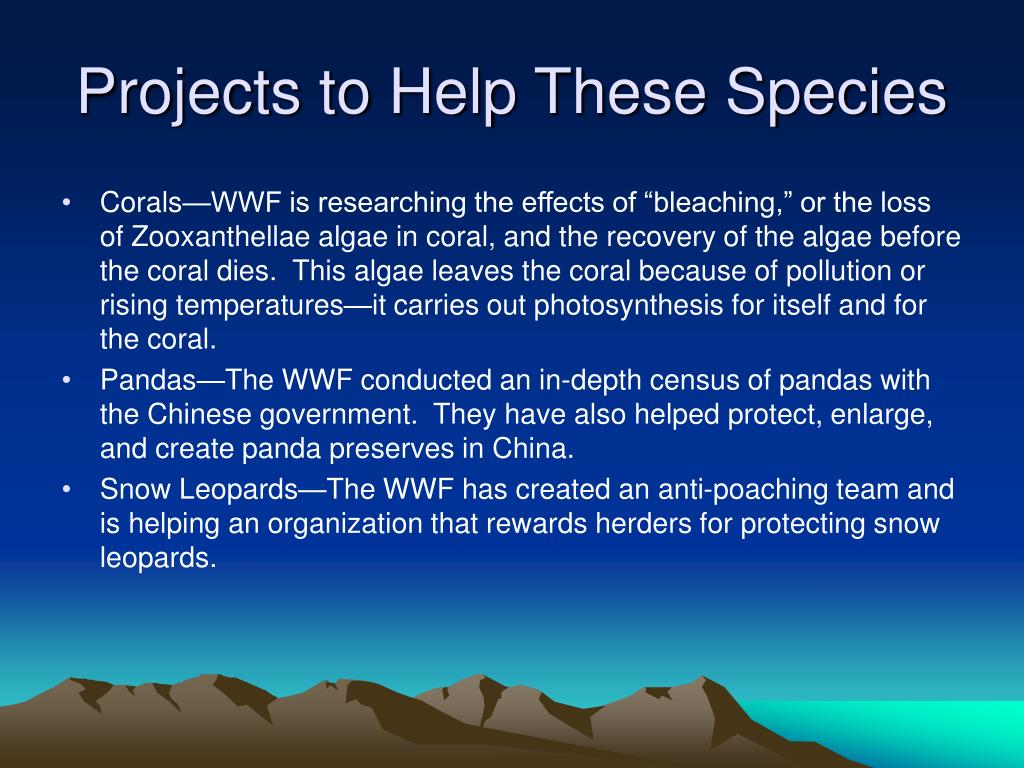 Projects to Help These Species

• Corals—WWF is researching the effects of “bleaching,” or the loss of Zooxanthellae algae in coral, and the recovery of the algae before the coral dies. This algae leaves the coral because of pollution or rising temperatures—it carries out photosynthesis for itself and for the coral.
• Pandas—The WWF conducted an in-depth census of pandas with the Chinese government. They have also helped protect, enlarge, and create panda preserves in China.
• Snow Leopards—The WWF has created an anti-poaching team and is helping an organization that rewards herders for protecting snow leopards.